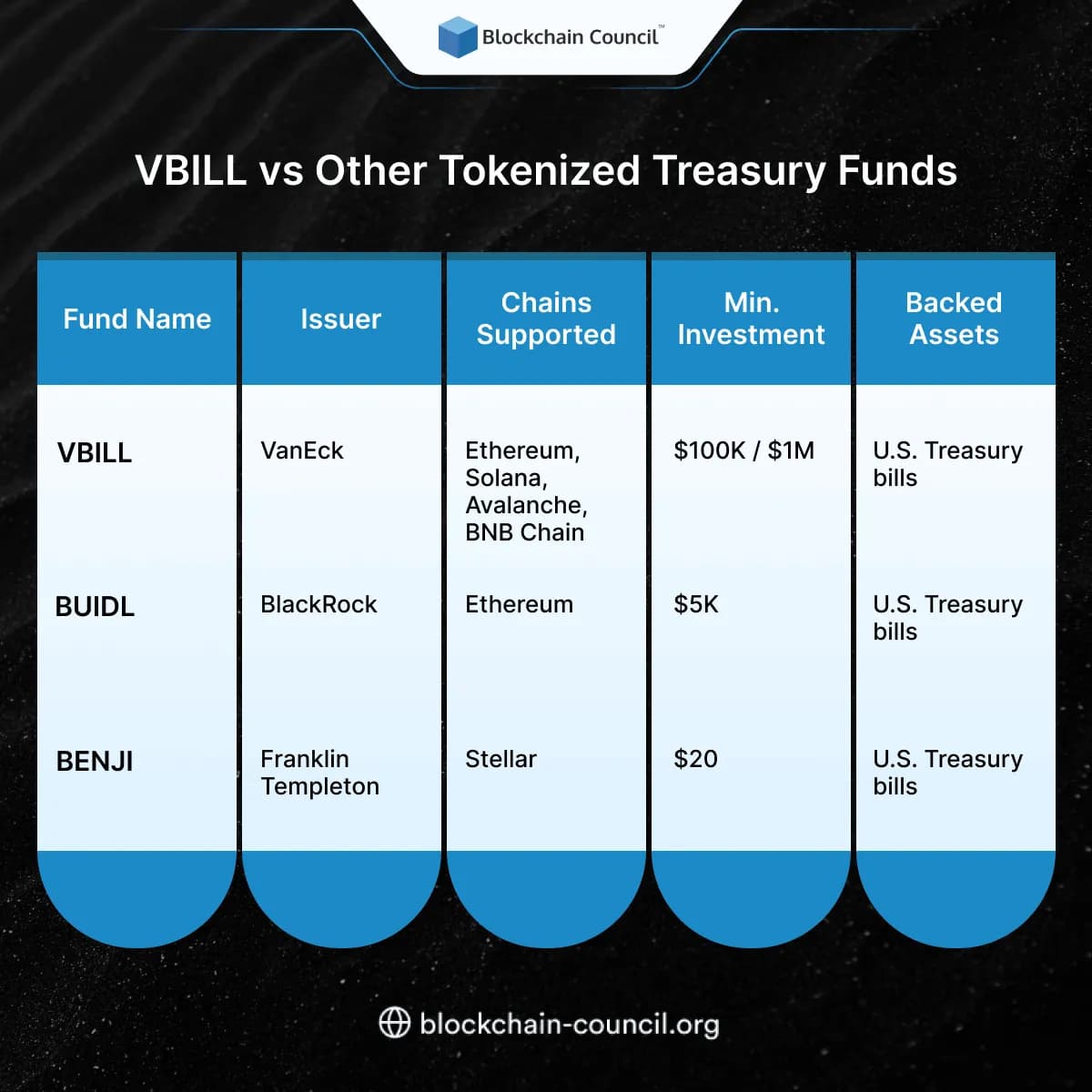 Blockchain Council™

VBILL vs Other Tokenized Treasury Funds

| Fund Name | Issuer | Chains Supported | Min. Investment | Backed Assets |
|---|---|---|---|---|
| VBILL | VanEck | Ethereum, Solana, Avalanche, BNB Chain | \$100K / \$1M | U.S. Treasury bills |
| BUIDL | BlackRock | Ethereum | \$5K | U.S. Treasury bills |
| BENJI | Franklin Templeton | Stellar | \$20 | U.S. Treasury bills |

blockchain-council.org